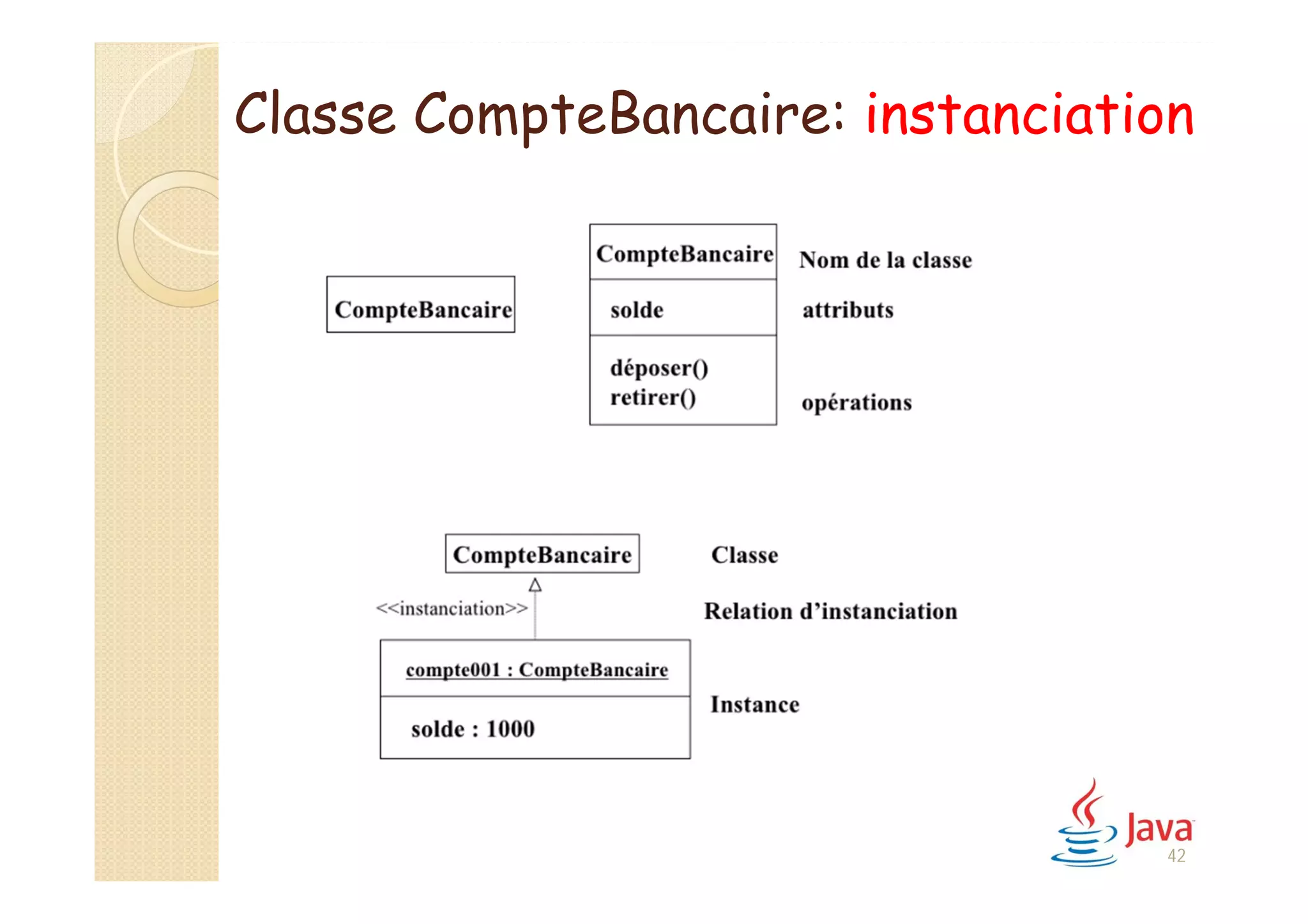 Classe CompteBancaire: instanciation

CompteBancaire

CompteBancaire
Nom de la classe

solde
attributs

déposer()
retirer()
opérations

CompteBancaire
Classe

<<instanciation>>
Relation d'instanciation

compte001 : CompteBancaire

solde : 1000
Instance

Java
42